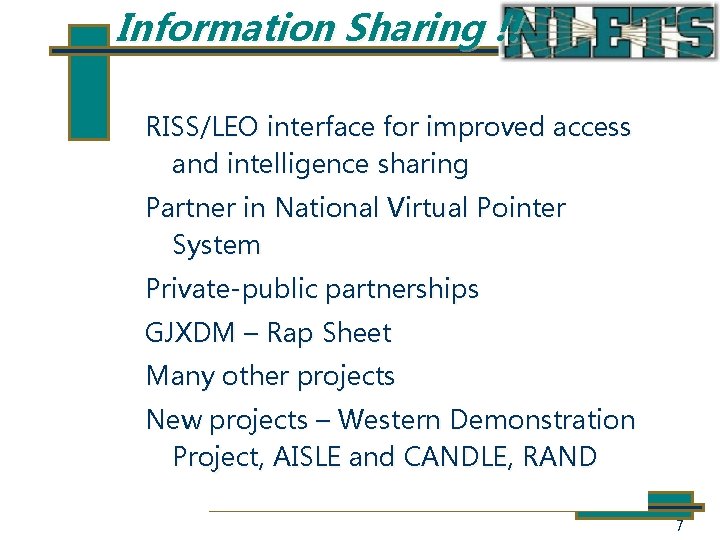 Information Sharing !

NLETS

RISS/LEO interface for improved access and intelligence sharing

Partner in National Virtual Pointer System

Private-public partnerships

GJXDM – Rap Sheet

Many other projects

New projects – Western Demonstration Project, AISLE and CANDLE, RAND

7